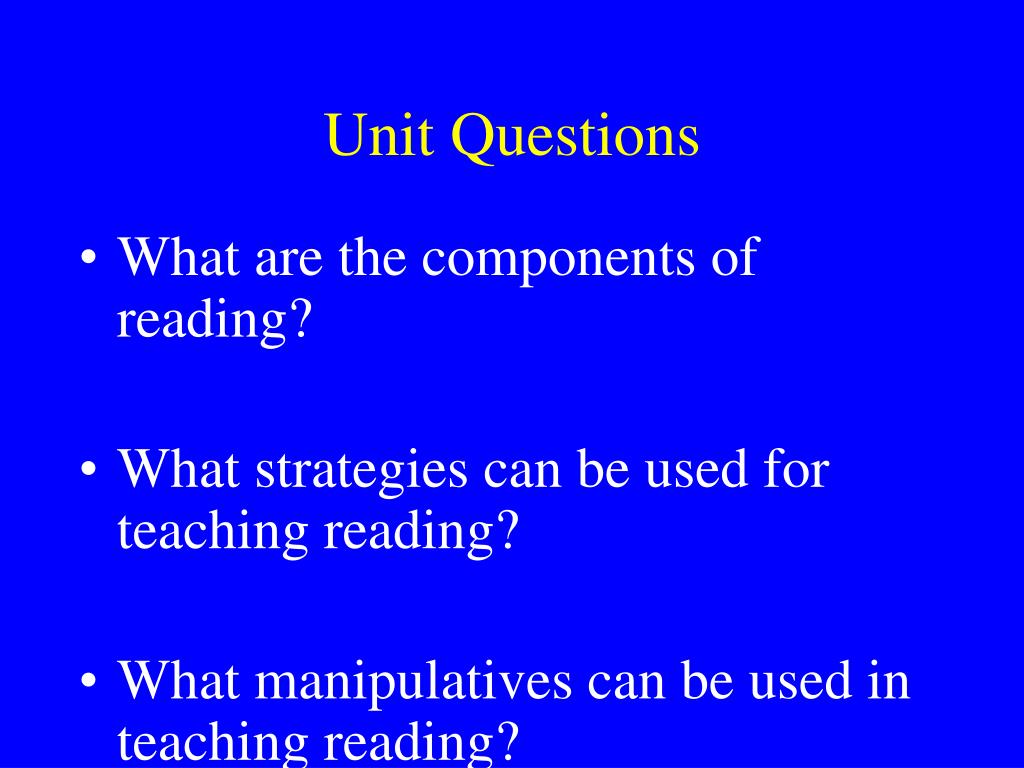 Unit Questions

• What are the components of reading?

• What strategies can be used for teaching reading?

• What manipulatives can be used in teaching reading?